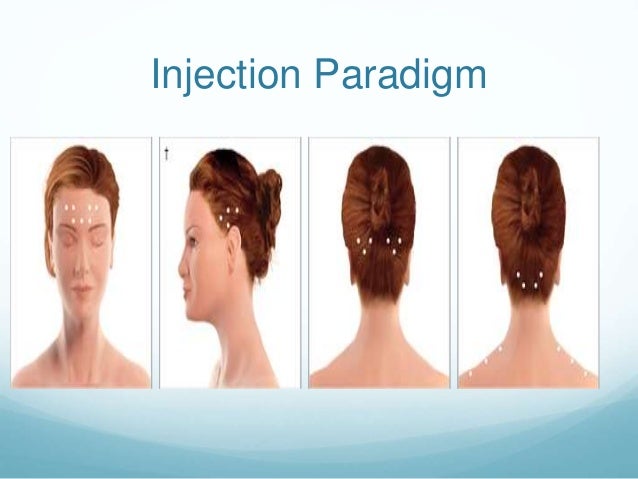 Injection Paradigm

†